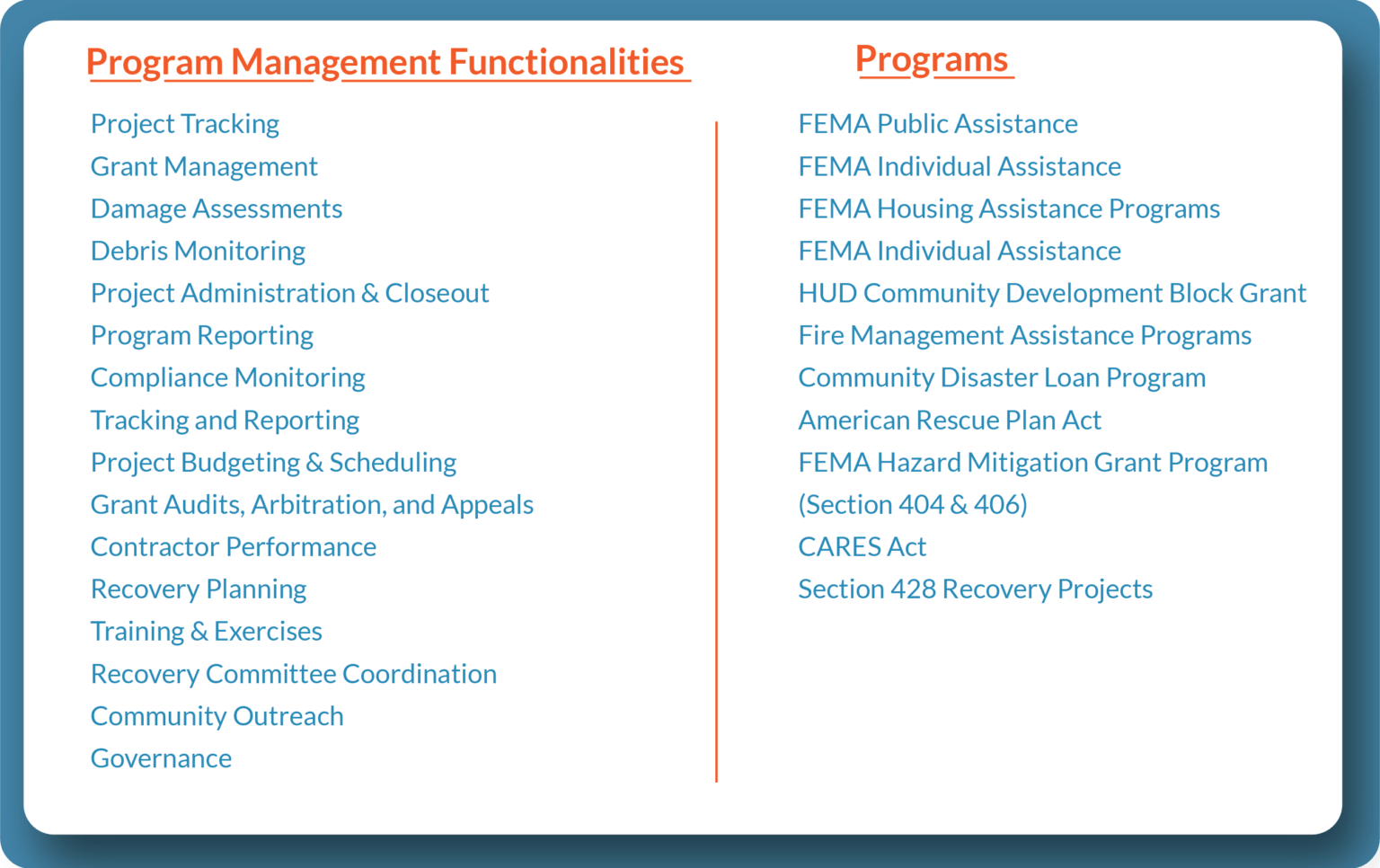 Program Management Functionalities

Project Tracking
Grant Management
Damage Assessments
Debris Monitoring
Project Administration & Closeout
Program Reporting
Compliance Monitoring
Tracking and Reporting
Project Budgeting & Scheduling
Grant Audits, Arbitration, and Appeals
Contractor Performance
Recovery Planning
Training & Exercises
Recovery Committee Coordination
Community Outreach
Governance

Programs

FEMA Public Assistance
FEMA Individual Assistance
FEMA Housing Assistance Programs
FEMA Individual Assistance
HUD Community Development Block Grant
Fire Management Assistance Programs
Community Disaster Loan Program
American Rescue Plan Act
FEMA Hazard Mitigation Grant Program (Section 404 & 406)
CARES Act
Section 428 Recovery Projects